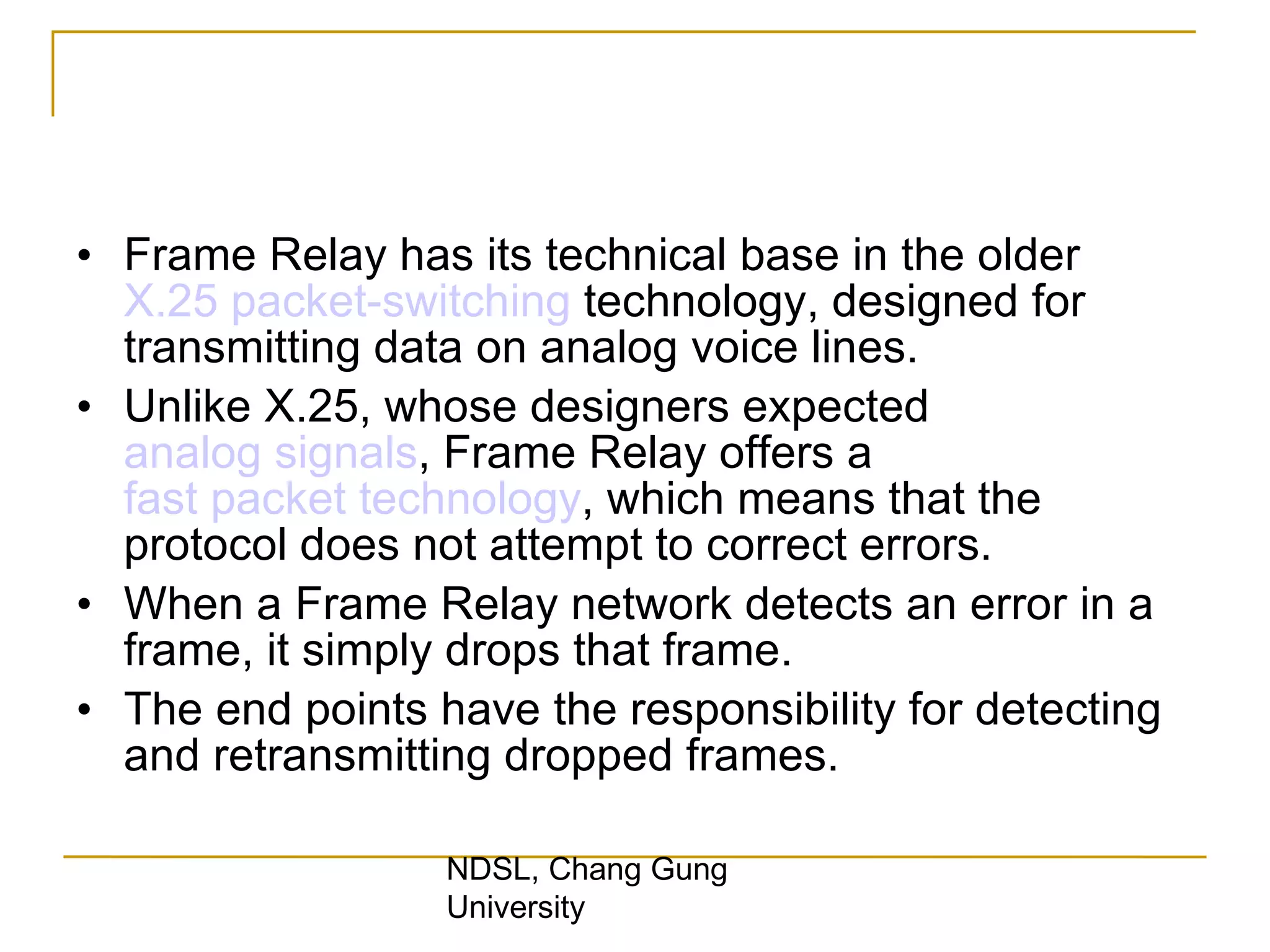 • Frame Relay has its technical base in the older X.25 packet-switching technology, designed for transmitting data on analog voice lines.

• Unlike X.25, whose designers expected analog signals, Frame Relay offers a fast packet technology, which means that the protocol does not attempt to correct errors.

• When a Frame Relay network detects an error in a frame, it simply drops that frame.

• The end points have the responsibility for detecting and retransmitting dropped frames.

NDSL, Chang Gung University